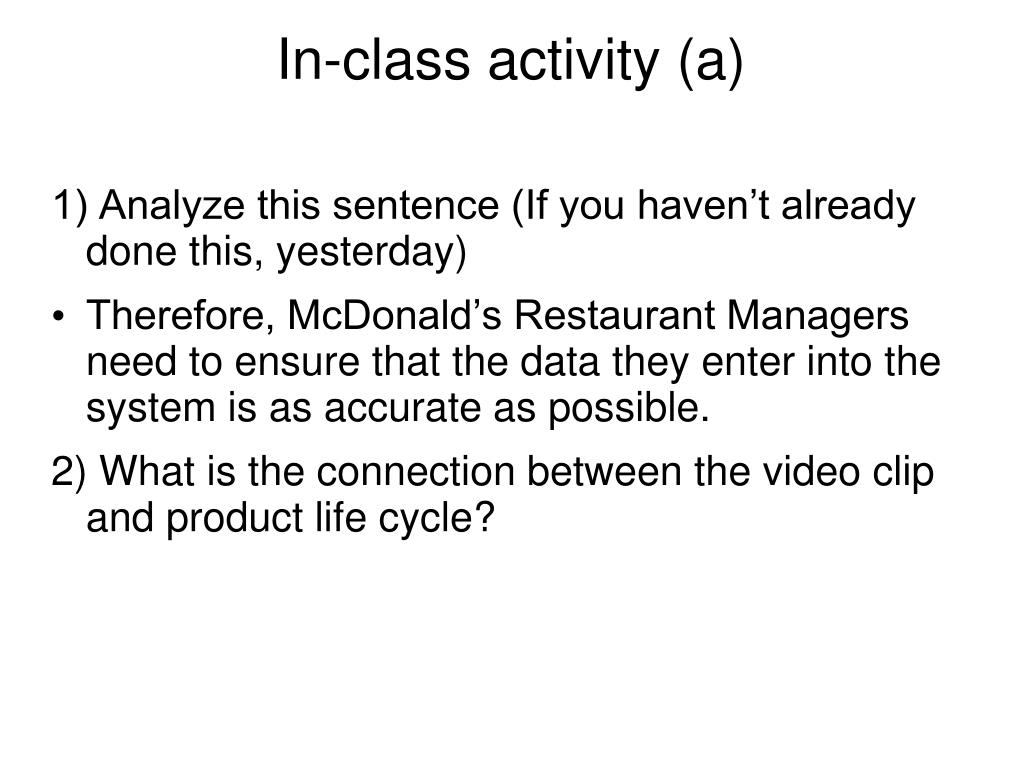 In-class activity (a)

1) Analyze this sentence (If you haven’t already done this, yesterday)

• Therefore, McDonald’s Restaurant Managers need to ensure that the data they enter into the system is as accurate as possible.

2) What is the connection between the video clip and product life cycle?